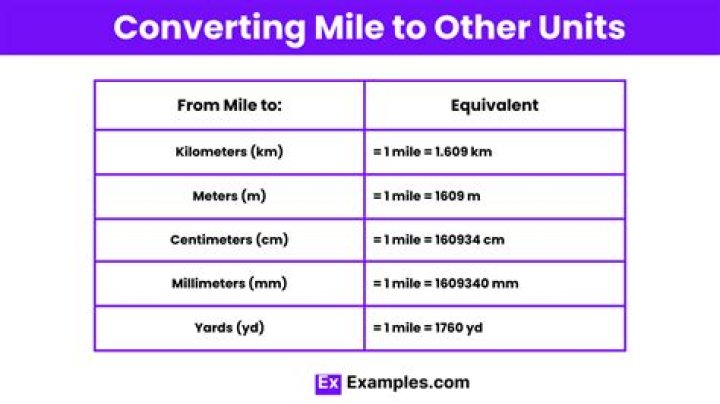 Converting Mile to Other Units

| From Mile to: | Equivalent |
|---|---|
| Kilometers (km) | = 1 mile = 1.609 km |
| Meters (m) | = 1 mile = 1609 m |
| Centimeters (cm) | = 1 mile = 160934 cm |
| Millimeters (mm) | = 1 mile = 1609340 mm |
| Yards (yd) | = 1 mile = 1760 yd |

Ex Examples.com